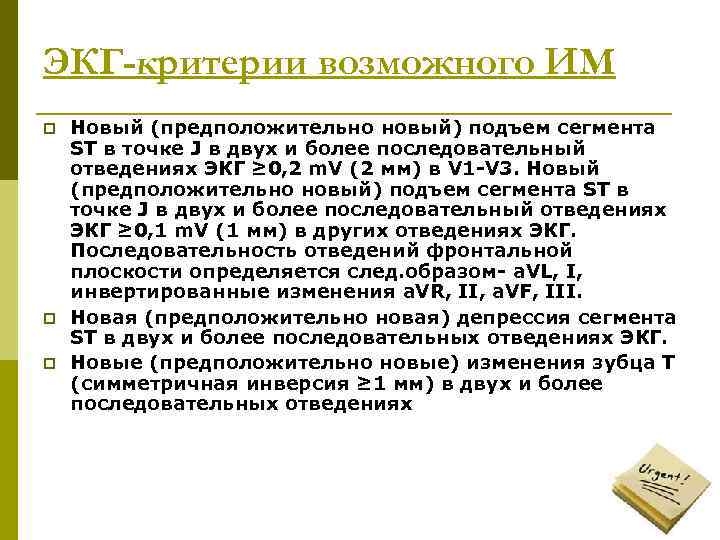 ЭКГ-критерии возможного ИМ

Новый (предположительно новый) подъем сегмента ST в точке J в двух и более последовательный отведениях ЭКГ ≥0,2 mV (2 мм) в V1-V3. Новый (предположительно новый) подъем сегмента ST в точке J в двух и более последовательный отведениях ЭКГ ≥0,1 mV (1 мм) в других отведениях ЭКГ. Последовательность отведений фронтальной плоскости определяется след.образом- aVL, I, инвертированные изменения aVR, II, aVF, III.

Новая (предположительно новая) депрессия сегмента ST в двух и более последовательных отведениях ЭКГ.

Новые (предположительно новые) изменения зубца T (симметричная инверсия ≥1 мм) в двух и более последовательных отведениях

Urgent!